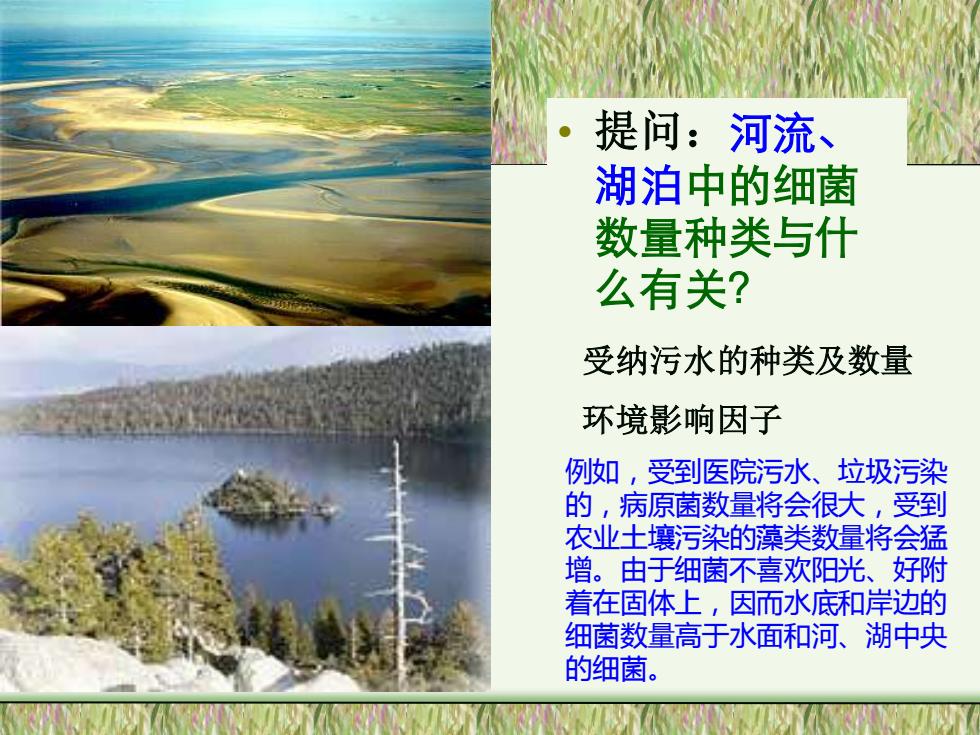 • 提问：河流、湖泊中的细菌数量种类与什么有关?

受纳污水的种类及数量

环境影响因子

例如，受到医院污水、垃圾污染的，病原菌数量将会很大，受到农业土壤污染的藻类数量将会猛增。由于细菌不喜欢阳光、好附着在固体上，因而水底和岸边的细菌数量高于水面和河、湖中央的细菌。